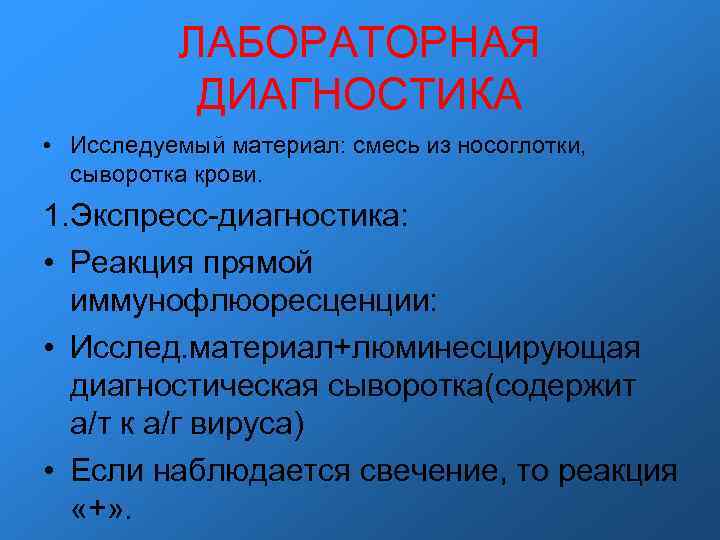 ЛАБОРАТОРНАЯ ДИАГНОСТИКА

• Исследуемый материал: смесь из носоглотки, сыворотка крови.

1.Экспресс-диагностика:

• Реакция прямой иммунофлюоресценции:

• Исслед.материал+люминесцирующая диагностическая сыворотка(содержит а/т к а/г вируса)

• Если наблюдается свечение, то реакция «+».